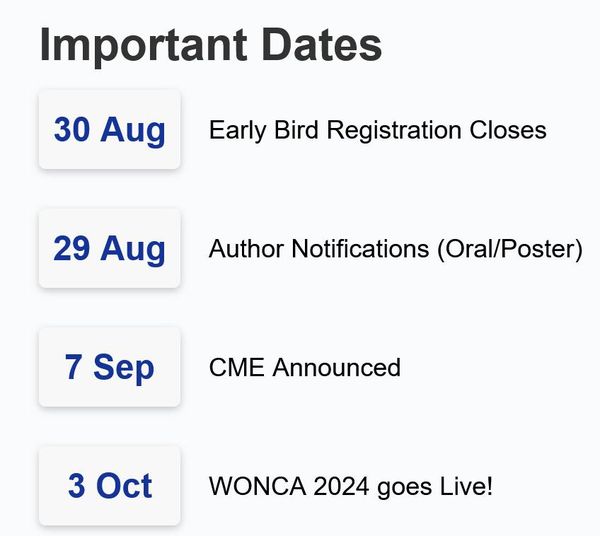 Important Dates

30 Aug Early Bird Registration Closes

29 Aug Author Notifications (Oral/Poster)

7 Sep CME Announced

3 Oct WONCA 2024 goes Live!